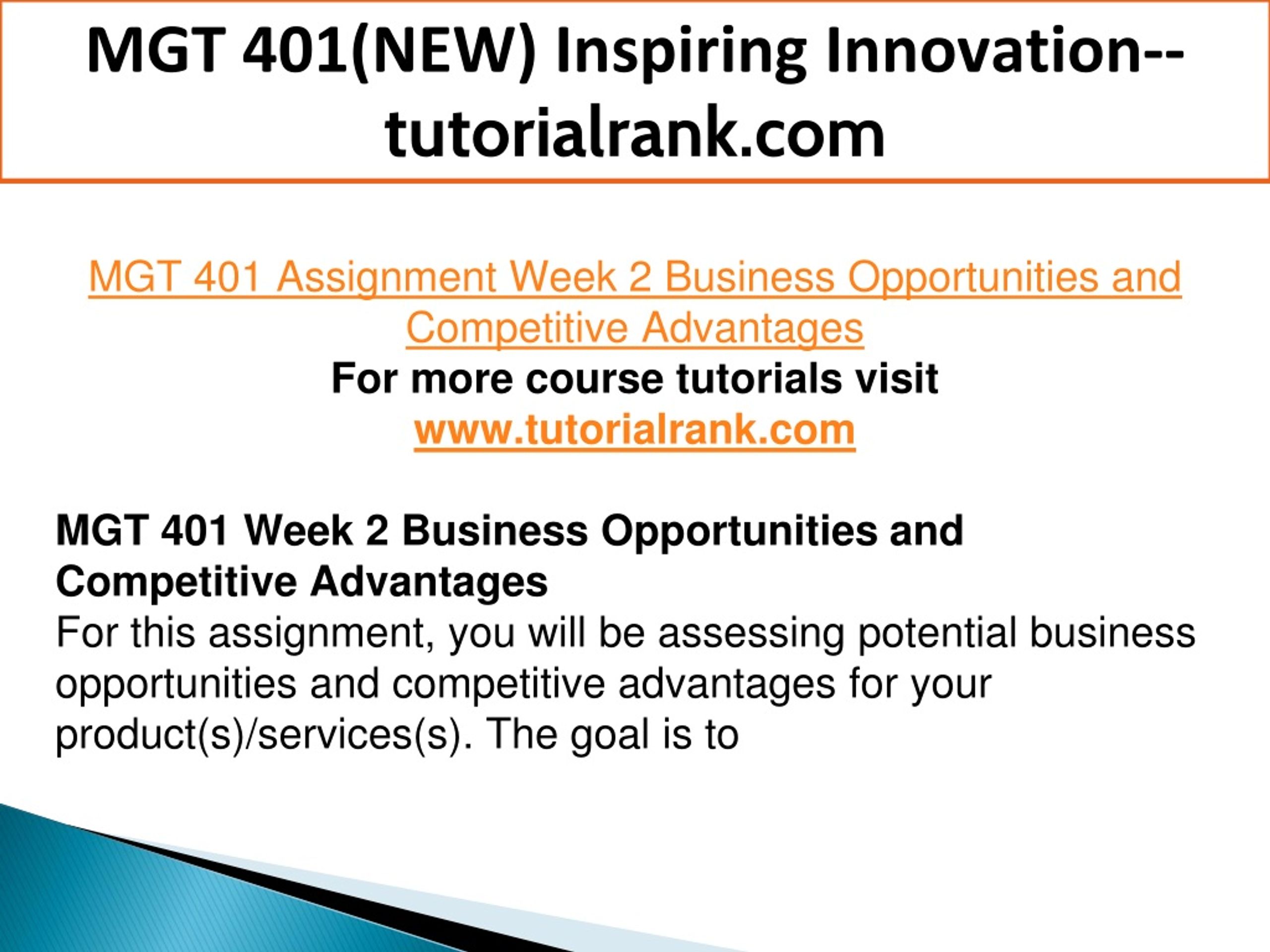 MGT 401(NEW) Inspiring Innovation--tutorialrank.com

MGT 401 Assignment Week 2 Business Opportunities and Competitive Advantages
For more course tutorials visit
www.tutorialrank.com

MGT 401 Week 2 Business Opportunities and Competitive Advantages
For this assignment, you will be assessing potential business opportunities and competitive advantages for your product(s)/services(s). The goal is to